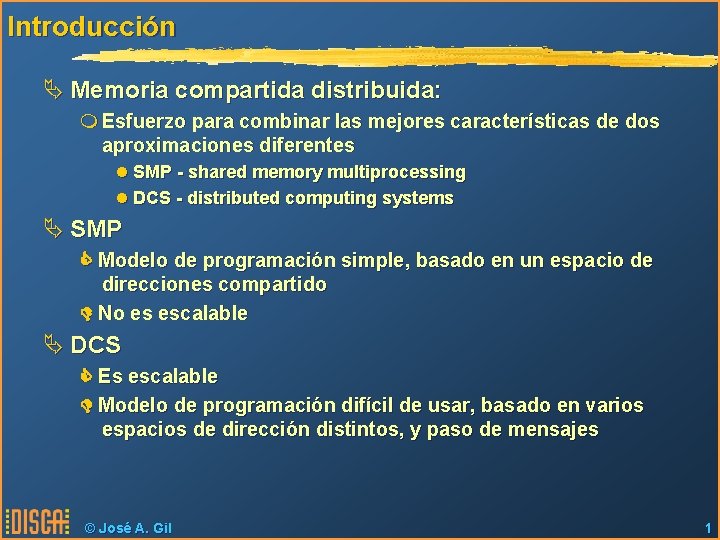 Introducción

Memoria compartida distribuida:

Esfuerzo para combinar las mejores características de dos aproximaciones diferentes

SMP - shared memory multiprocessing

DCS - distributed computing systems

SMP

Modelo de programación simple, basado en un espacio de direcciones compartido

No es escalable

DCS

Es escalable

Modelo de programación difícil de usar, basado en varios espacios de dirección distintos, y paso de mensajes

DISCA © José A. Gil 1